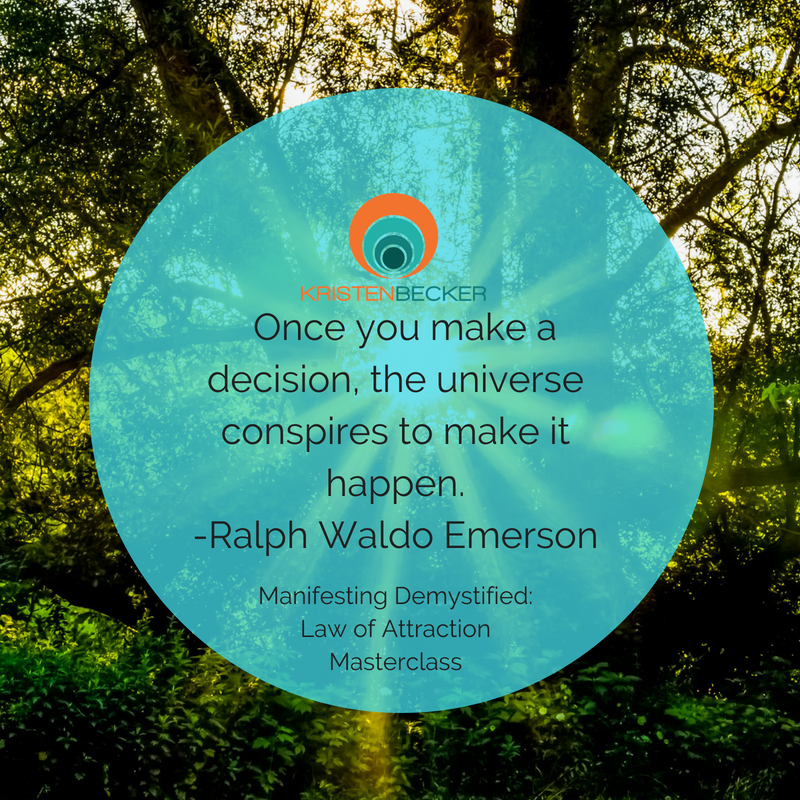 KRISTENBECKER

Once you make a decision, the universe conspires to make it happen.
-Ralph Waldo Emerson

Manifesting Demystified: Law of Attraction Masterclass